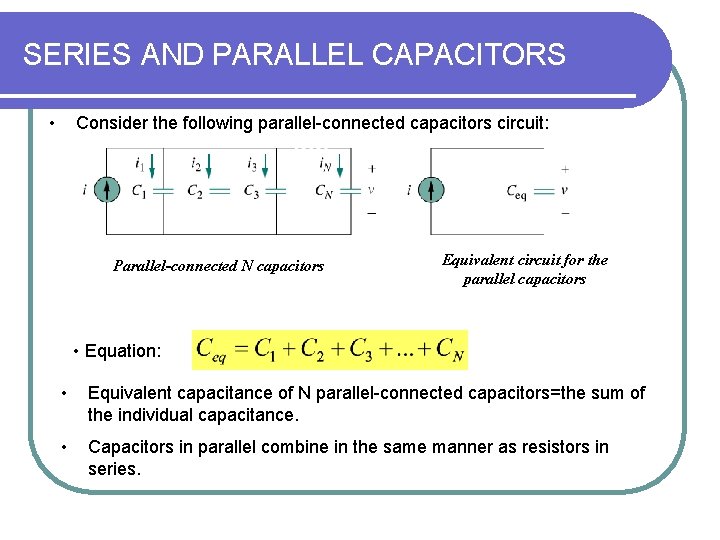 SERIES AND PARALLEL CAPACITORS

• Consider the following parallel-connected capacitors circuit:

$i_1$ $i_2$ $i_3$ $i_N$ + $i$ $C_1$ $C_2$ $C_3$ $C_N$ $v$ −

$i$ $C_{eq}$ + $v$ −

Parallel-connected N capacitors

Equivalent circuit for the parallel capacitors

• Equation: $C_{eq} = C_1 + C_2 + C_3 + \ldots + C_N$

• Equivalent capacitance of N parallel-connected capacitors=the sum of the individual capacitance.

• Capacitors in parallel combine in the same manner as resistors in series.